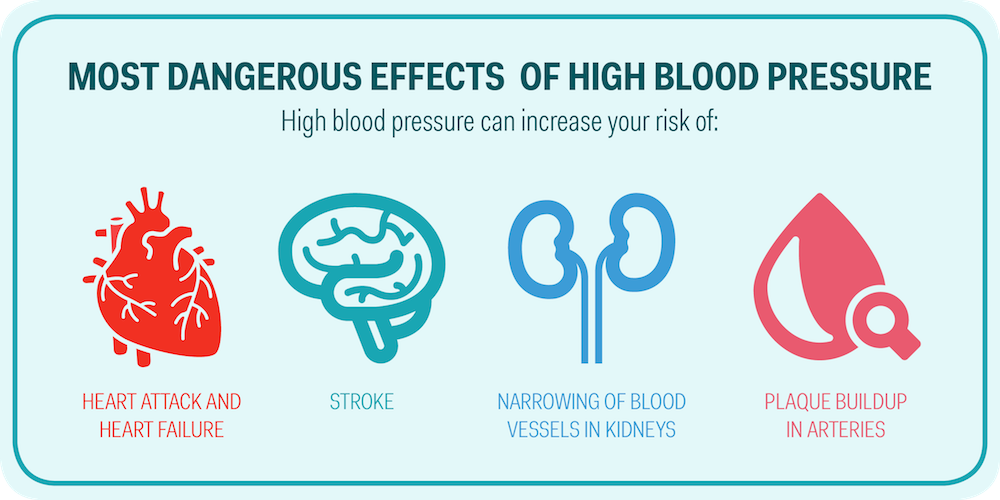 MOST DANGEROUS EFFECTS OF HIGH BLOOD PRESSURE

High blood pressure can increase your risk of:

HEART ATTACK AND HEART FAILURE

STROKE

NARROWING OF BLOOD VESSELS IN KIDNEYS

PLAQUE BUILDUP IN ARTERIES